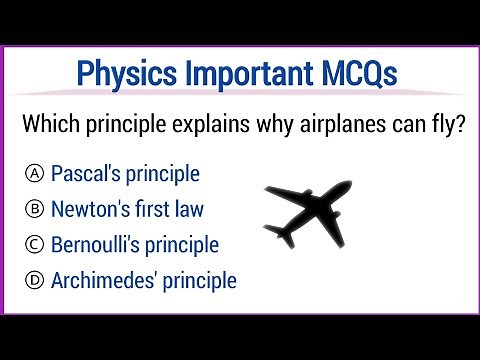 Physics Important MCQs

Which principle explains why airplanes can fly?

Ⓐ Pascal's principle
Ⓑ Newton's first law
Ⓒ Bernoulli's principle
Ⓓ Archimedes' principle